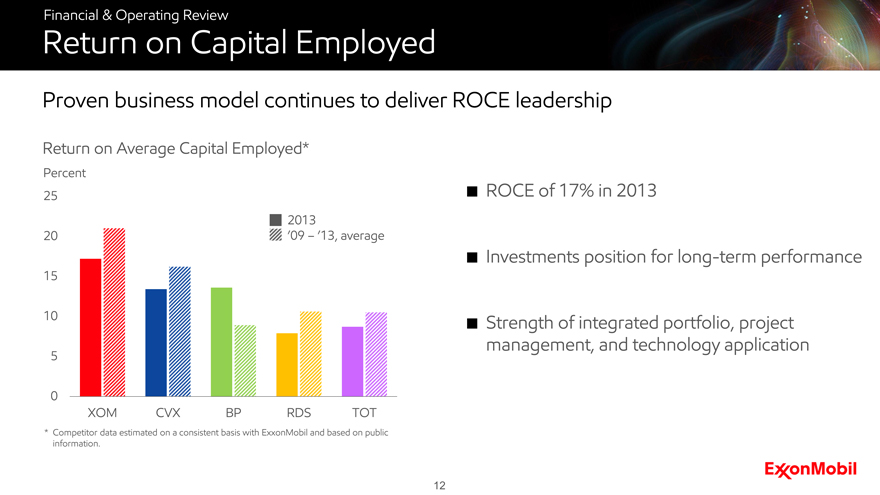 Financial & Operating Review

Return on Capital Employed

Proven business model continues to deliver ROCE leadership

Return on Average Capital Employed*

Percent

25
20
15
10
5
0

2013
'09 – '13, average

XOM CVX BP RDS TOT

* Competitor data estimated on a consistent basis with ExxonMobil and based on public information.

■ ROCE of 17% in 2013

■ Investments position for long-term performance

■ Strength of integrated portfolio, project management, and technology application

ExxonMobil

12